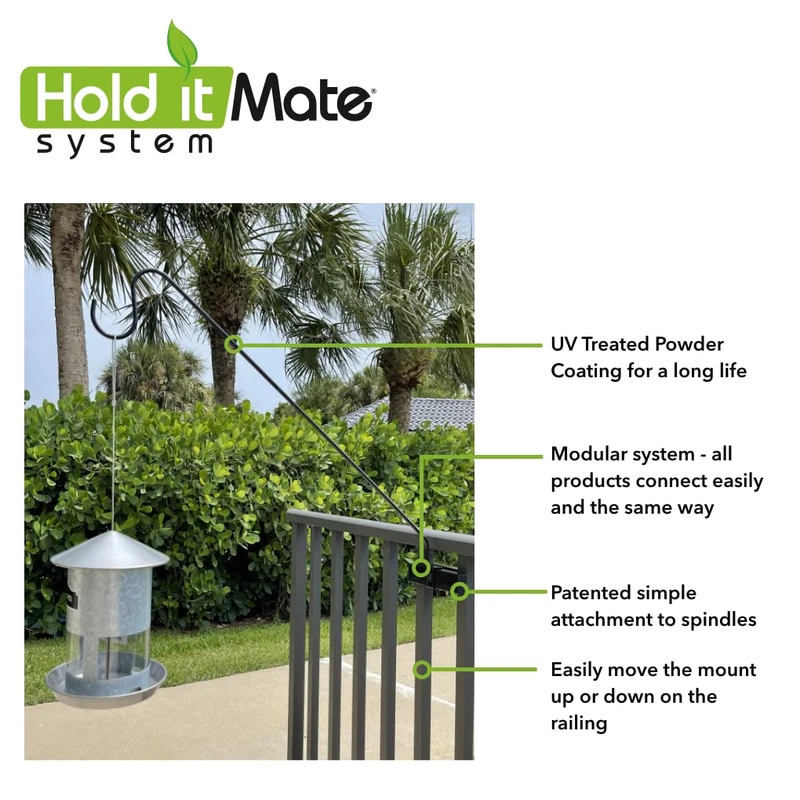 Hold it Mate®
system

UV Treated Powder Coating for a long life

Modular system - all products connect easily and the same way

Patented simple attachment to spindles

Easily move the mount up or down on the railing